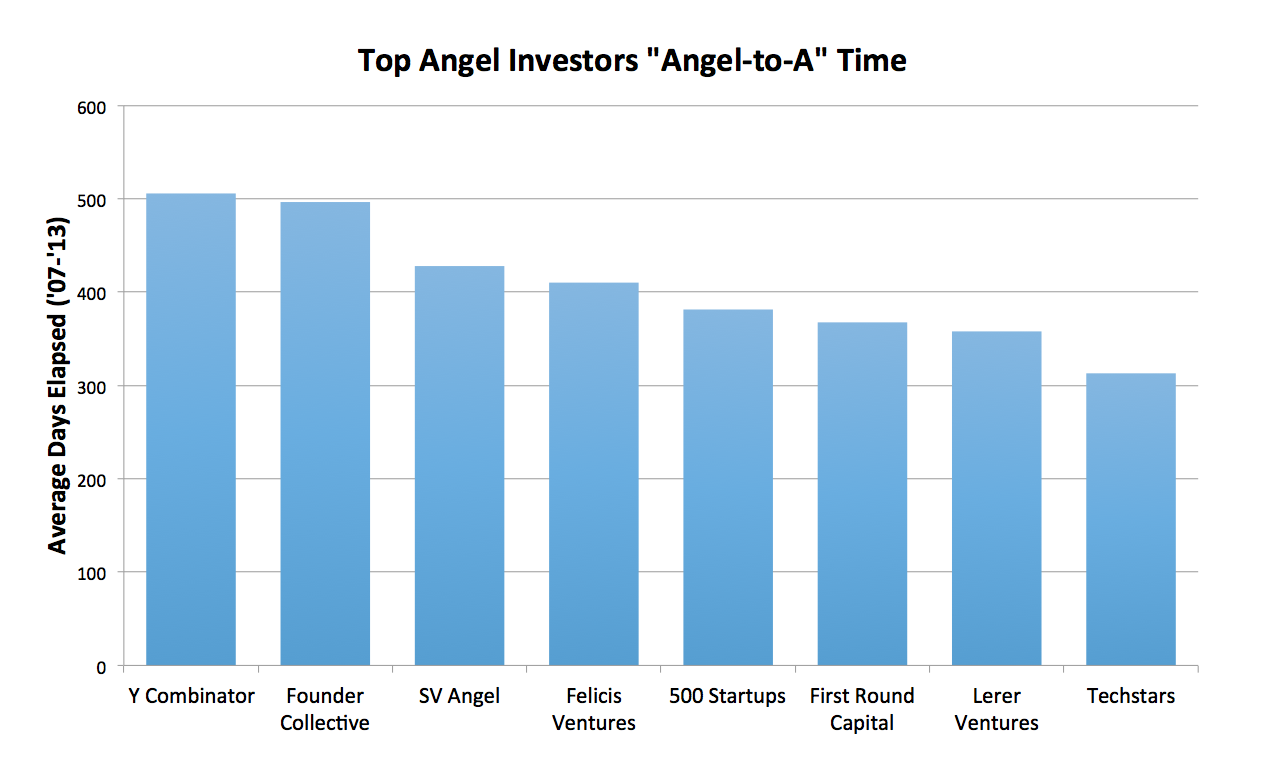 Top Angel Investors "Angel-to-A" Time

Average Days Elapsed ('07-'13)

600
500
400
300
200
100
0

Y Combinator
Founder Collective
SV Angel
Felicis Ventures
500 Startups
First Round Capital
Lerer Ventures
Techstars